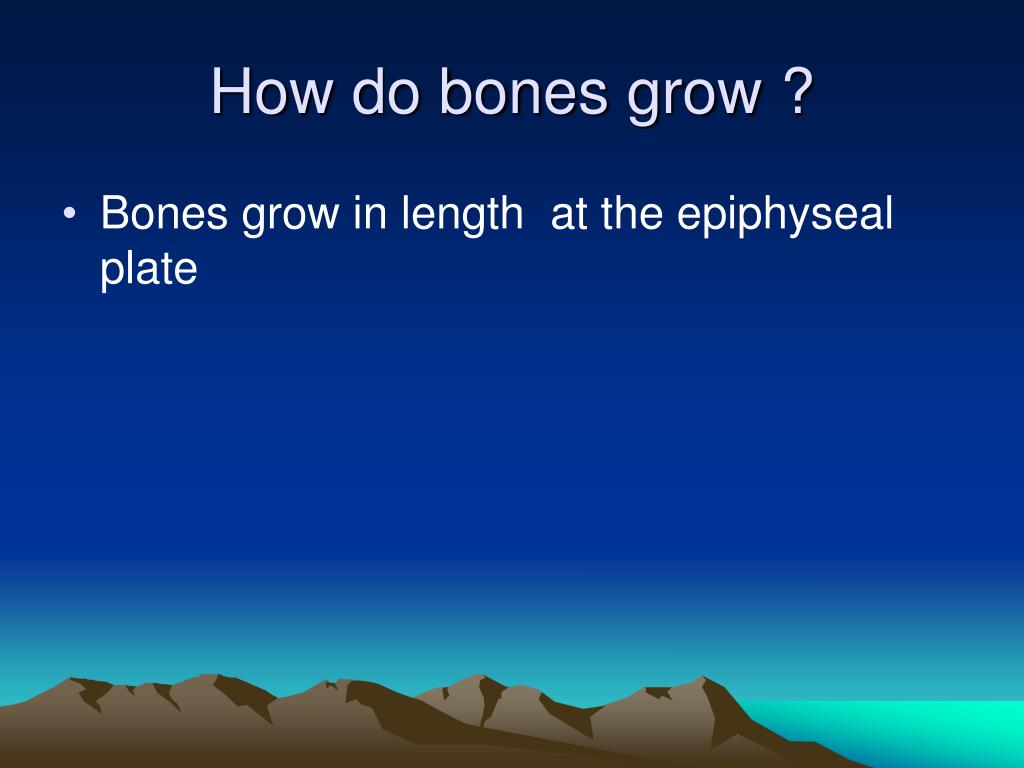 How do bones grow ?

• Bones grow in length  at the epiphyseal plate